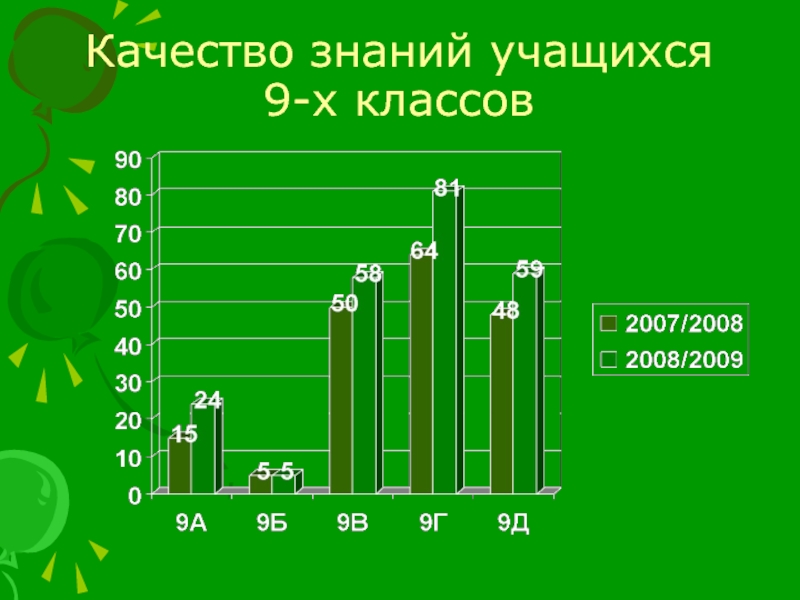 Качество знаний учащихся 9-х классов

90
80
70
60
50
40
30
20
10
0

15 24
5 5
50 58
64 81
48 59

9А 9Б 9В 9Г 9Д

2007/2008
2008/2009